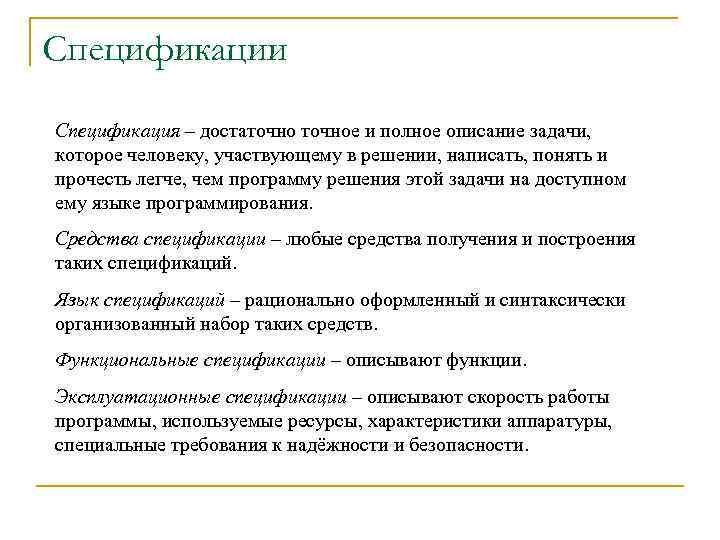 Спецификации

Спецификация – достаточно точное и полное описание задачи, которое человеку, участвующему в решении, написать, понять и прочесть легче, чем программу решения этой задачи на доступном ему языке программирования.

Средства спецификации – любые средства получения и построения таких спецификаций.

Язык спецификаций – рационально оформленный и синтаксически организованный набор таких средств.

Функциональные спецификации – описывают функции.

Эксплуатационные спецификации – описывают скорость работы программы, используемые ресурсы, характеристики аппаратуры, специальные требования к надёжности и безопасности.